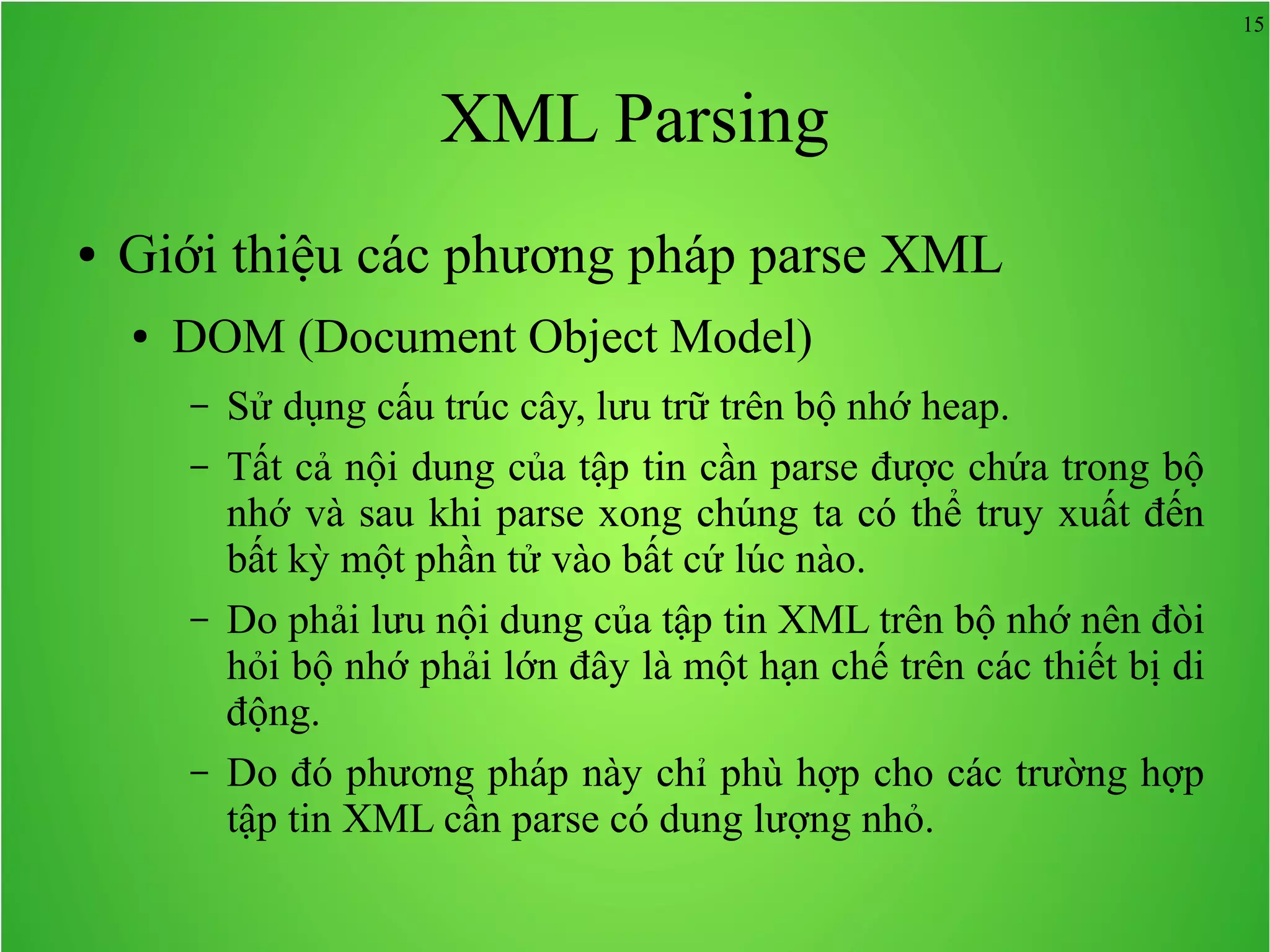 15

XML Parsing

• Giới thiệu các phương pháp parse XML

• DOM (Document Object Model)

– Sử dụng cấu trúc cây, lưu trữ trên bộ nhớ heap.

– Tất cả nội dung của tập tin cần parse được chứa trong bộ nhớ và sau khi parse xong chúng ta có thể truy xuất đến bất kỳ một phần tử vào bất cứ lúc nào.

– Do phải lưu nội dung của tập tin XML trên bộ nhớ nên đòi hỏi bộ nhớ phải lớn đây là một hạn chế trên các thiết bị di động.

– Do đó phương pháp này chỉ phù hợp cho các trường hợp tập tin XML cần parse có dung lượng nhỏ.